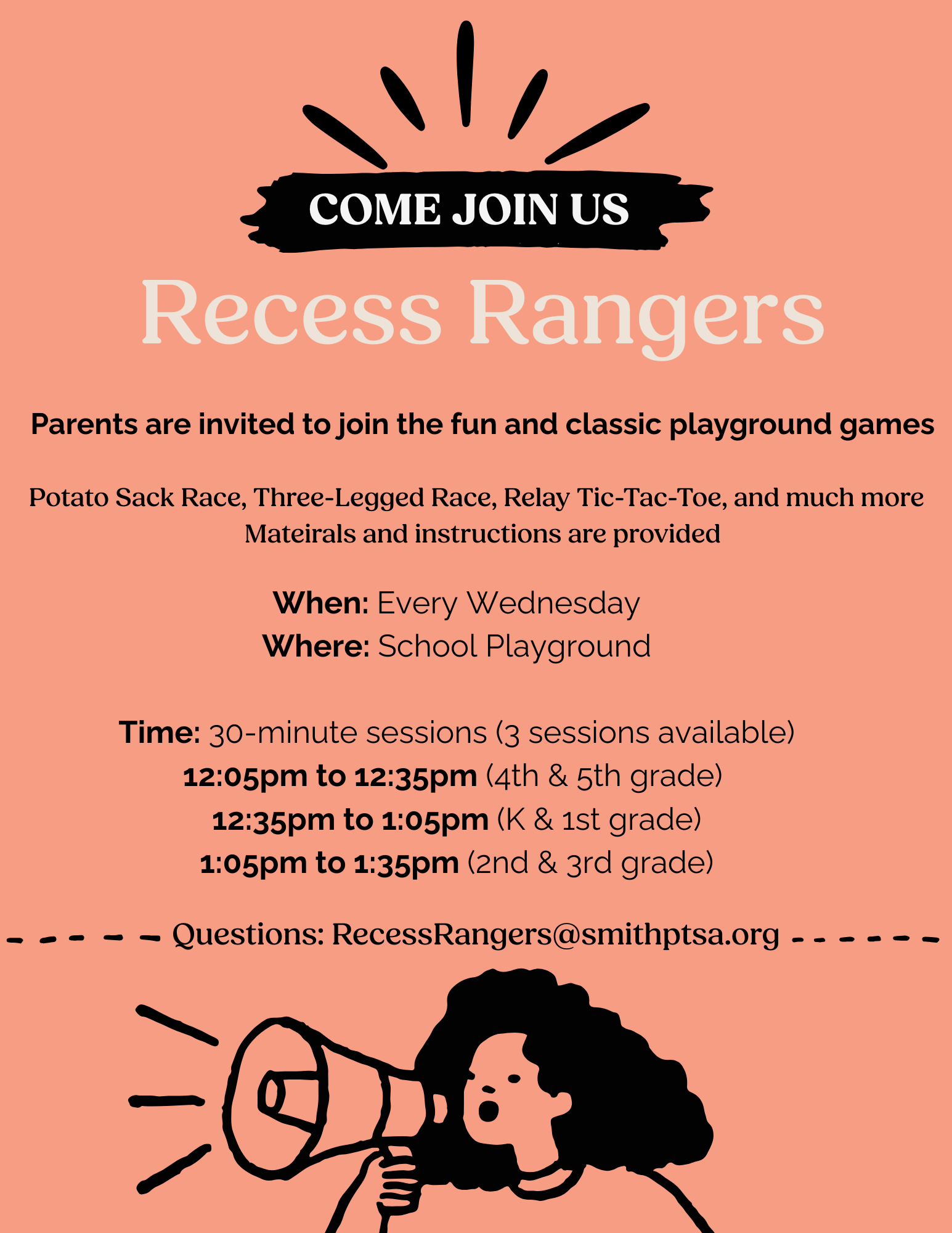 COME JOIN US

Recess Rangers

Parents are invited to join the fun and classic playground games

Potato Sack Race, Three-Legged Race, Relay Tic-Tac-Toe, and much more
Mateirals and instructions are provided

When: Every Wednesday
Where: School Playground

Time: 30-minute sessions (3 sessions available)
12:05pm to 12:35pm (4th & 5th grade)
12:35pm to 1:05pm (K & 1st grade)
1:05pm to 1:35pm (2nd & 3rd grade)

Questions: RecessRangers@smithptsa.org